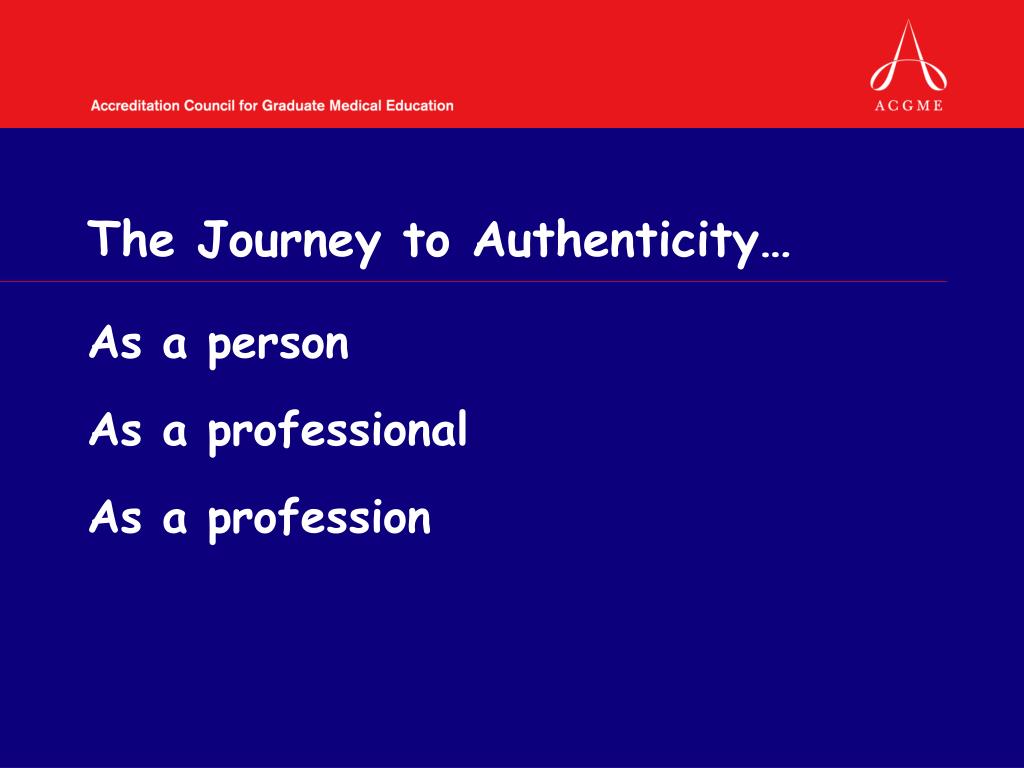 Accreditation Council for Graduate Medical Education

ACGME

The Journey to Authenticity…

As a person

As a professional

As a profession